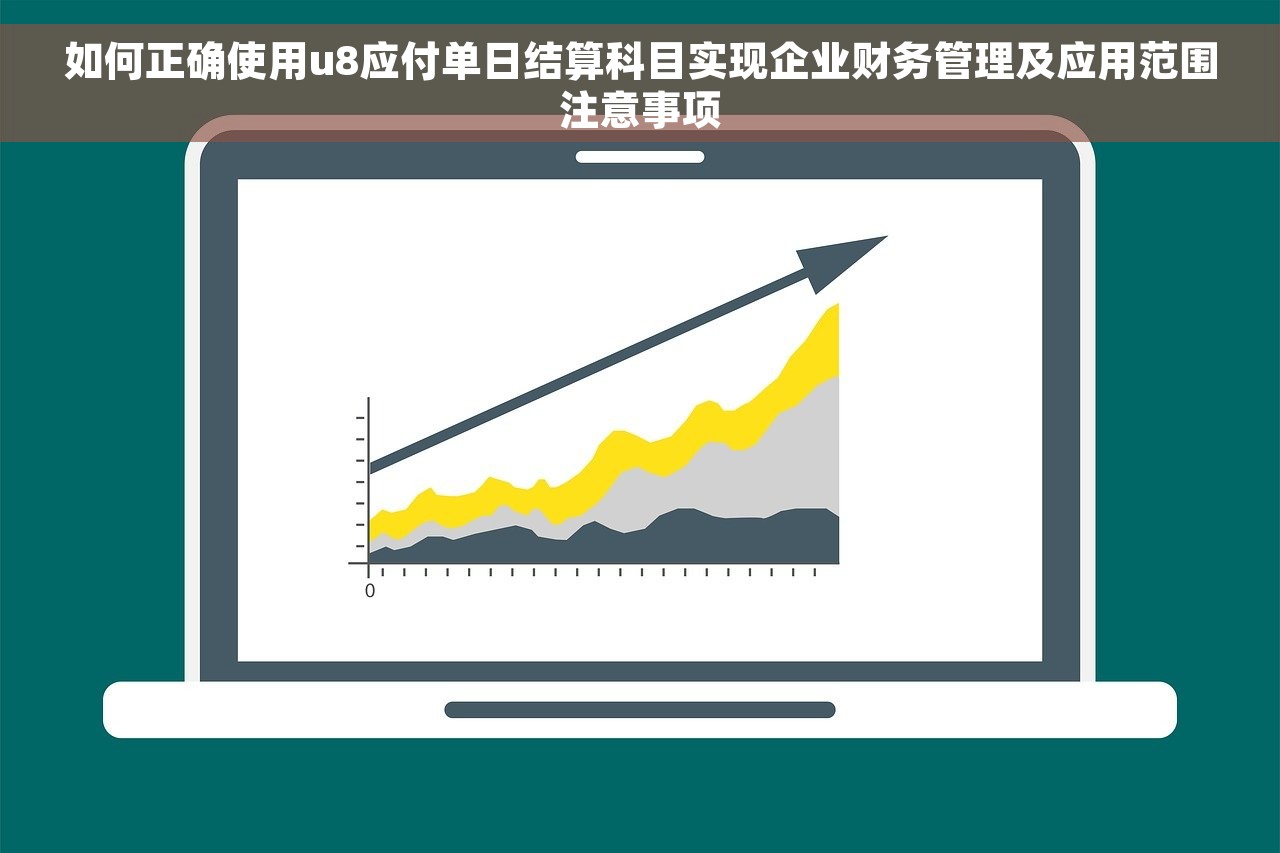 如何正确使用u8应付单日结算科目实现企业财务管理及应用范围注意事项

0